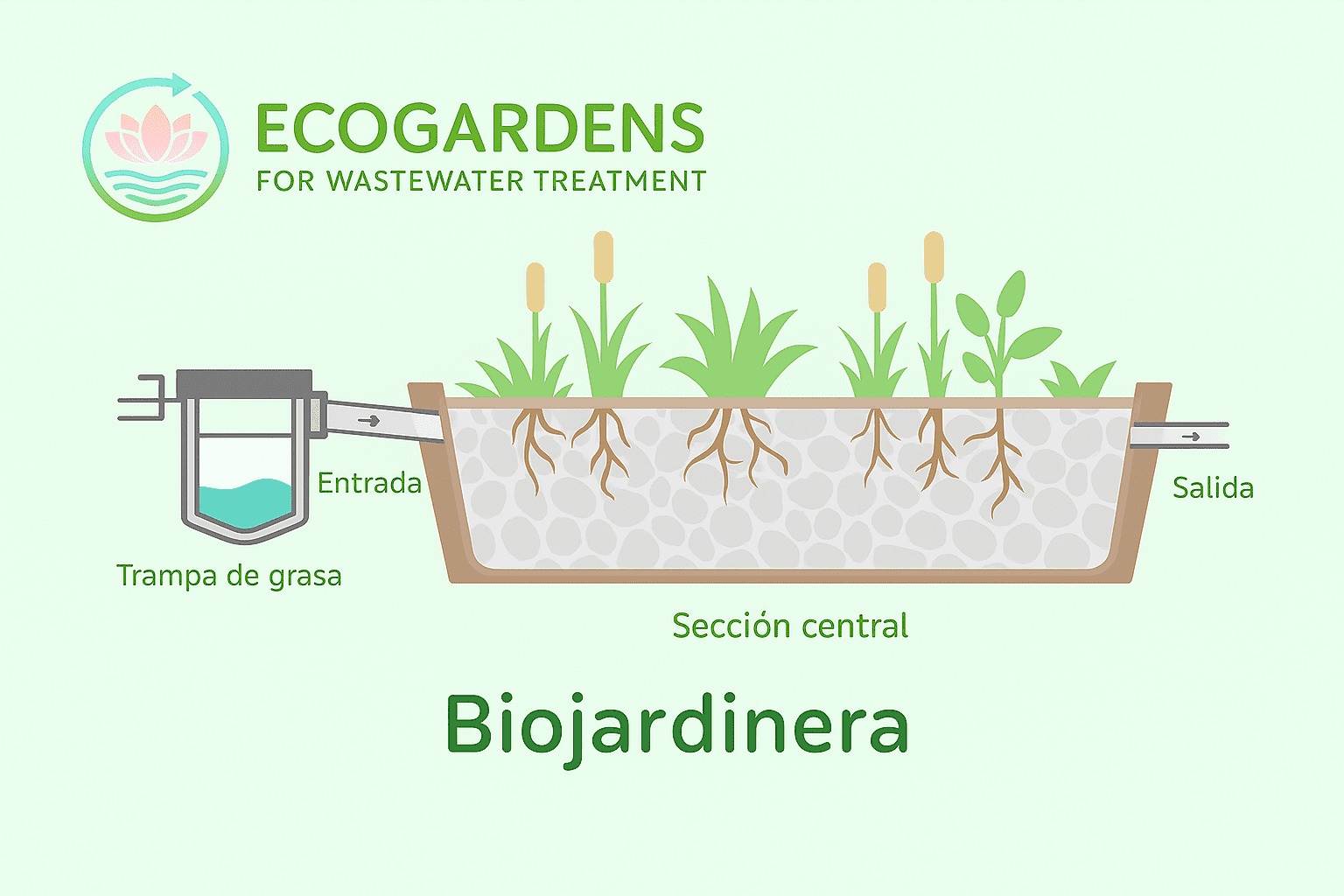 ECOGARDENS
FOR WASTEWATER TREATMENT

Entrada

Salida

Trampa de grasa

Sección central

Biojardinera